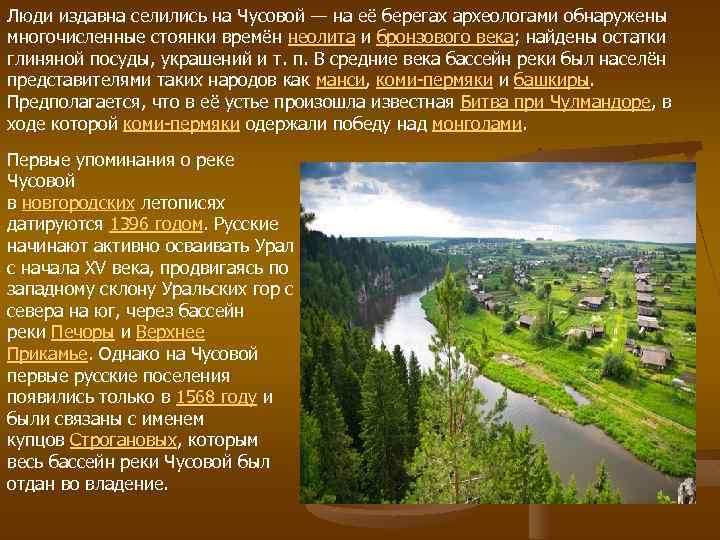 Люди издавна селились на Чусовой — на её берегах археологами обнаружены многочисленные стоянки времён неолита и бронзового века; найдены остатки глиняной посуды, украшений и т. п. В средние века бассейн реки был населён представителями таких народов как манси, коми-пермяки и башкиры. Предполагается, что в её устье произошла известная Битва при Чулмандоре, в ходе которой коми-пермяки одержали победу над монголами.

Первые упоминания о реке Чусовой в новгородских летописях датируются 1396 годом. Русские начинают активно осваивать Урал с начала XV века, продвигаясь по западному склону Уральских гор с севера на юг, через бассейн реки Печоры и Верхнее Прикамье. Однако на Чусовой первые русские поселения появились только в 1568 году и были связаны с именем купцов Строгановых, которым весь бассейн реки Чусовой был отдан во владение.